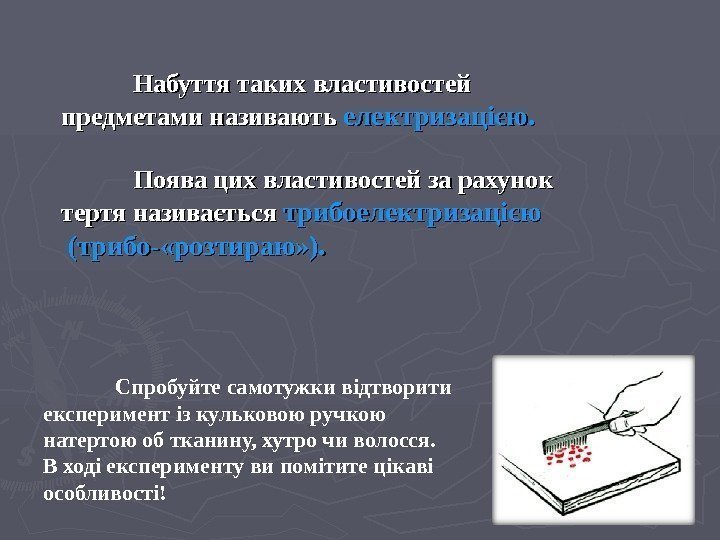 Набуття таких властивостей предметами називають електризацією.

Поява цих властивостей за рахунок тертя називається трибоелектризацією (трибо-«розтираю»).

Спробуйте самотужки відтворити експеримент із кульковою ручкою натертою об тканину, хутро чи волосся. В ході експерименту ви помітите цікаві особливості!